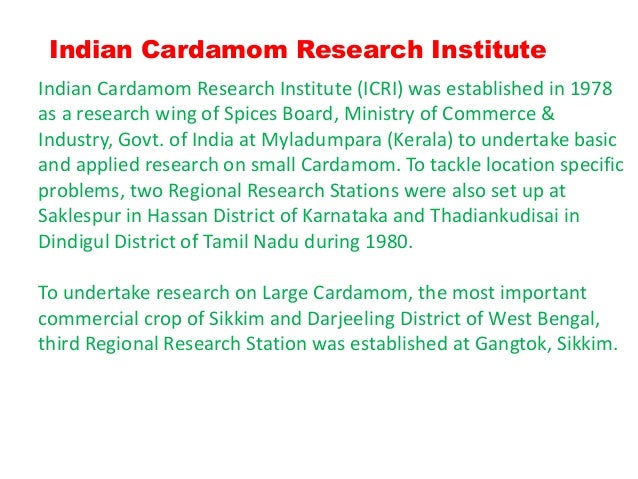 Indian Cardamom Research Institute

Indian Cardamom Research Institute (ICRI) was established in 1978 as a research wing of Spices Board, Ministry of Commerce & Industry, Govt. of India at Myladumpara (Kerala) to undertake basic and applied research on small Cardamom. To tackle location specific problems, two Regional Research Stations were also set up at Saklespur in Hassan District of Karnataka and Thadiankudisai in Dindigul District of Tamil Nadu during 1980.

To undertake research on Large Cardamom, the most important commercial crop of Sikkim and Darjeeling District of West Bengal, third Regional Research Station was established at Gangtok, Sikkim.